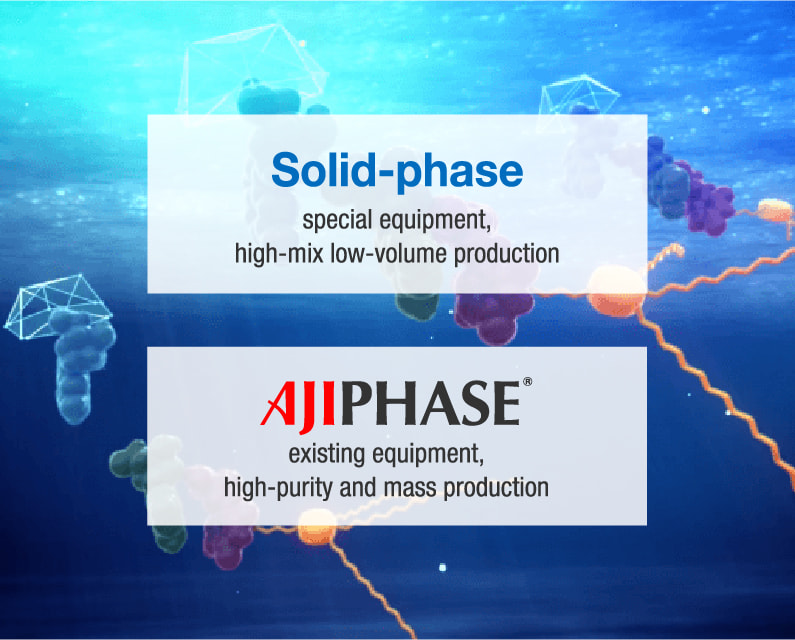 Solid-phase
special equipment,
high-mix low-volume production

AJIPHASE®
existing equipment,
high-purity and mass production